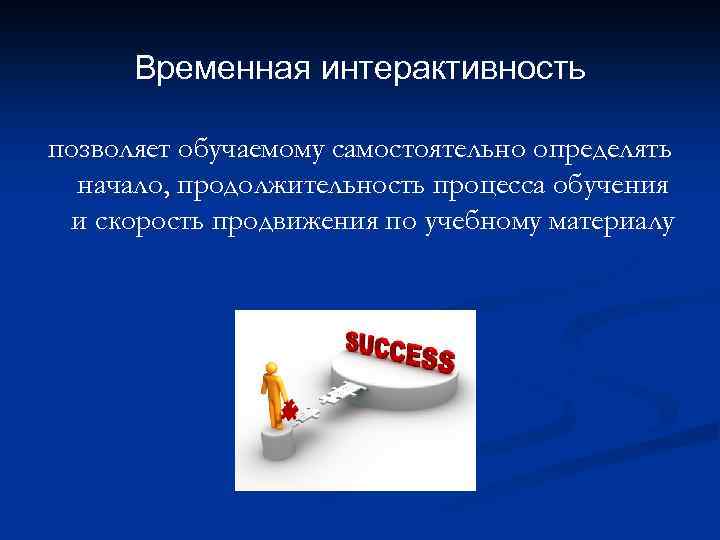 Временная интерактивность

позволяет обучаемому самостоятельно определять начало, продолжительность процесса обучения и скорость продвижения по учебному материалу

SUCCESS